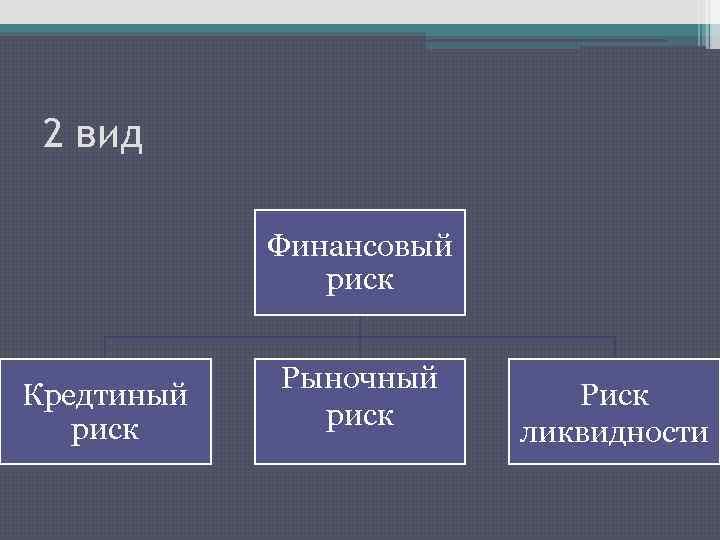 2 вид

Финансовый риск

Кредтиный риск

Рыночный риск

Риск ликвидности